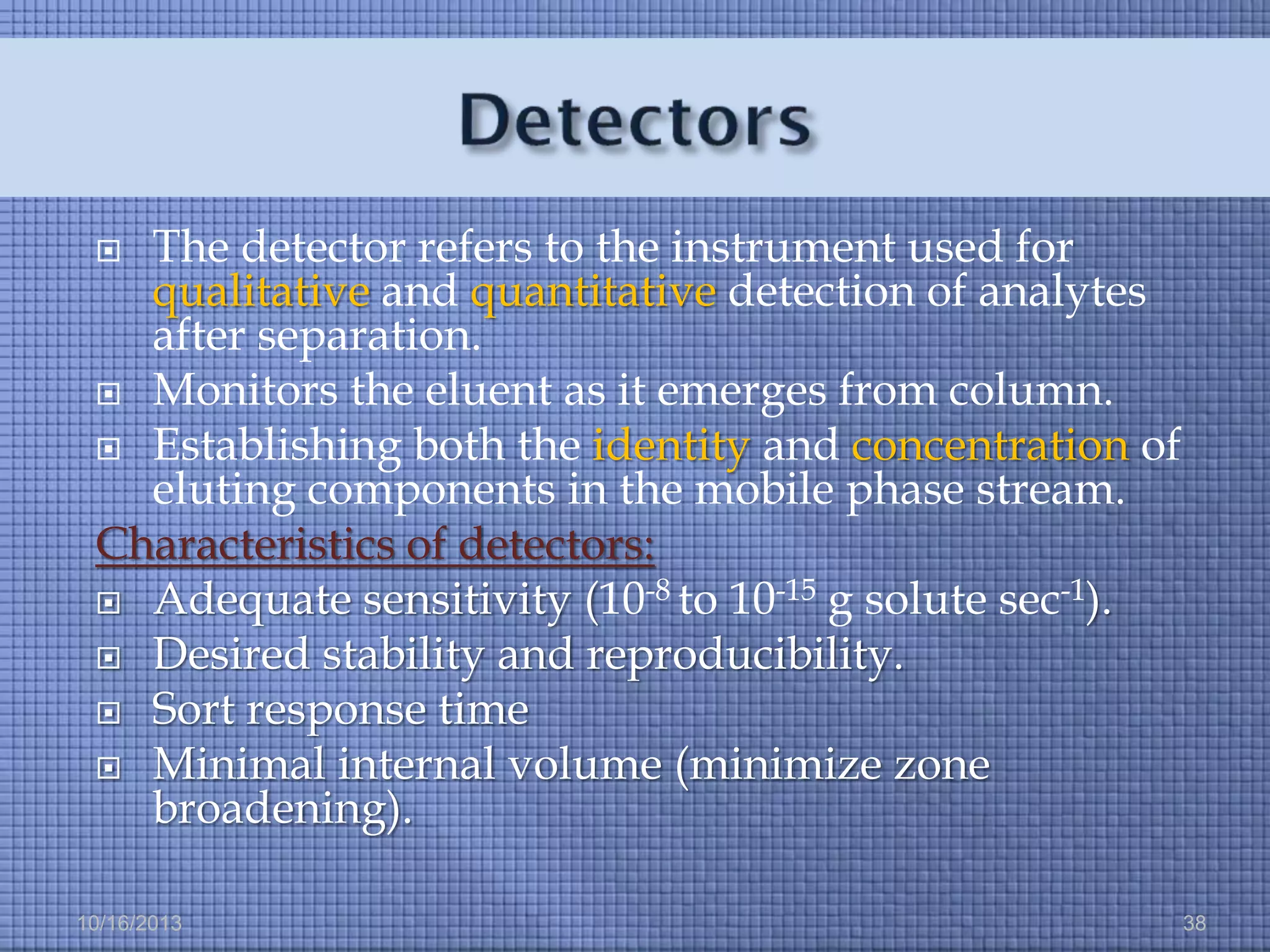 Detectors

The detector refers to the instrument used for qualitative and quantitative detection of analytes after separation.

Monitors the eluent as it emerges from column.

Establishing both the identity and concentration of eluting components in the mobile phase stream.

Characteristics of detectors:

Adequate sensitivity ($10^{-8}$ to $10^{-15}$ g solute $sec^{-1}$).

Desired stability and reproducibility.

Sort response time

Minimal internal volume (minimize zone broadening).

10/16/2013

38